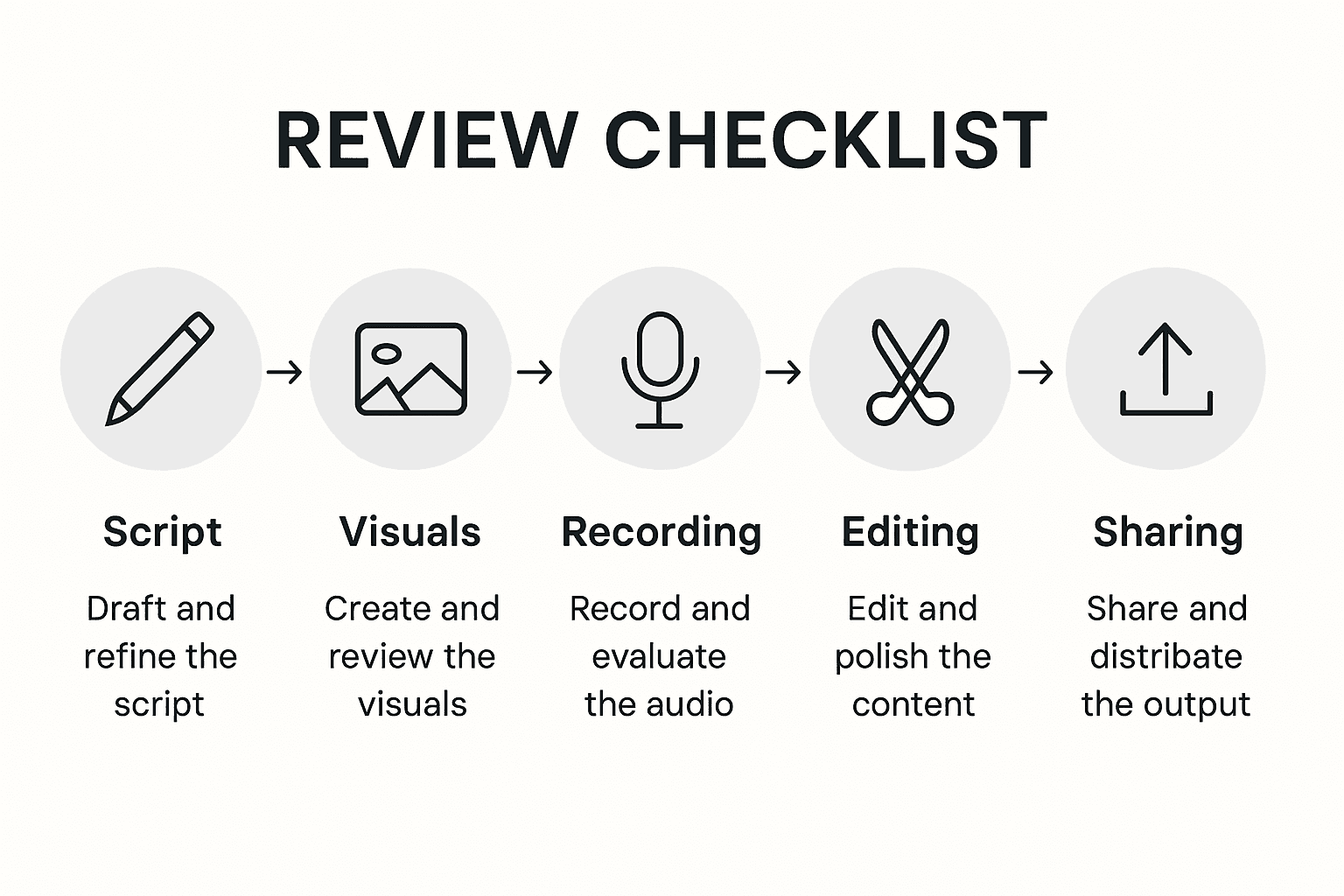 REVIEW CHECKLIST

Script

Draft and refine the script

Visuals

Create and review the visuals

Recording

Record and evaluate the audio

Editing

Edit and polish the content

Sharing

Share and distribute the output